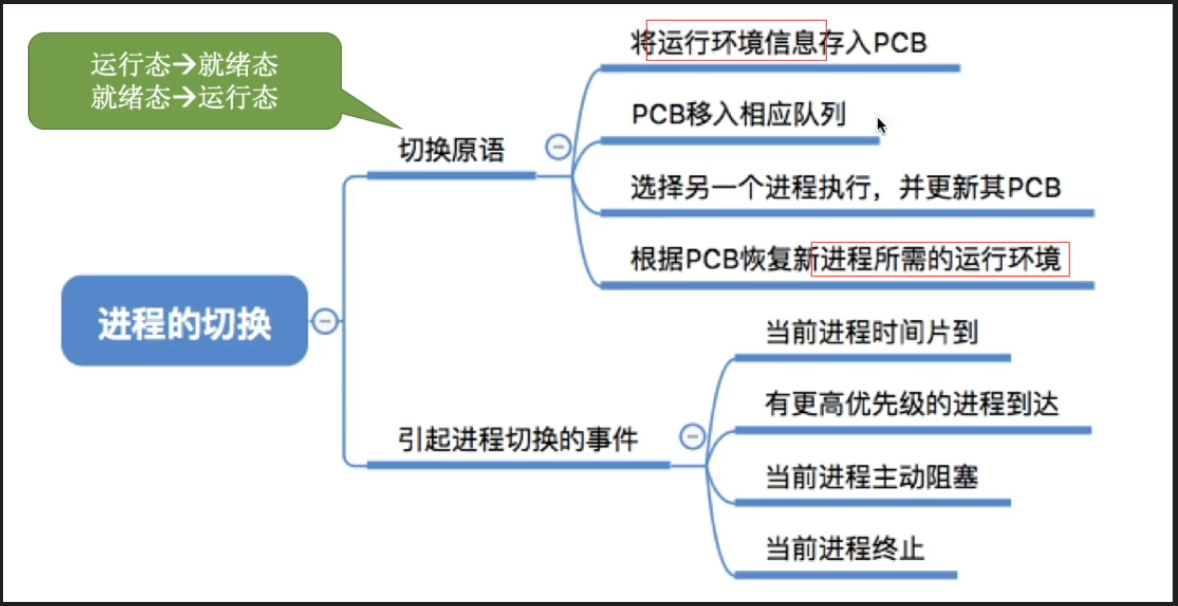 运行态→就绪态
就绪态→运行态

进程的切换

切换原语

将运行环境信息存入PCB

PCB移入相应队列

选择另一个进程执行，并更新其PCB

根据PCB恢复新进程所需的运行环境

引起进程切换的事件

当前进程时间片到

有更高优先级的进程到达

当前进程主动阻塞

当前进程终止